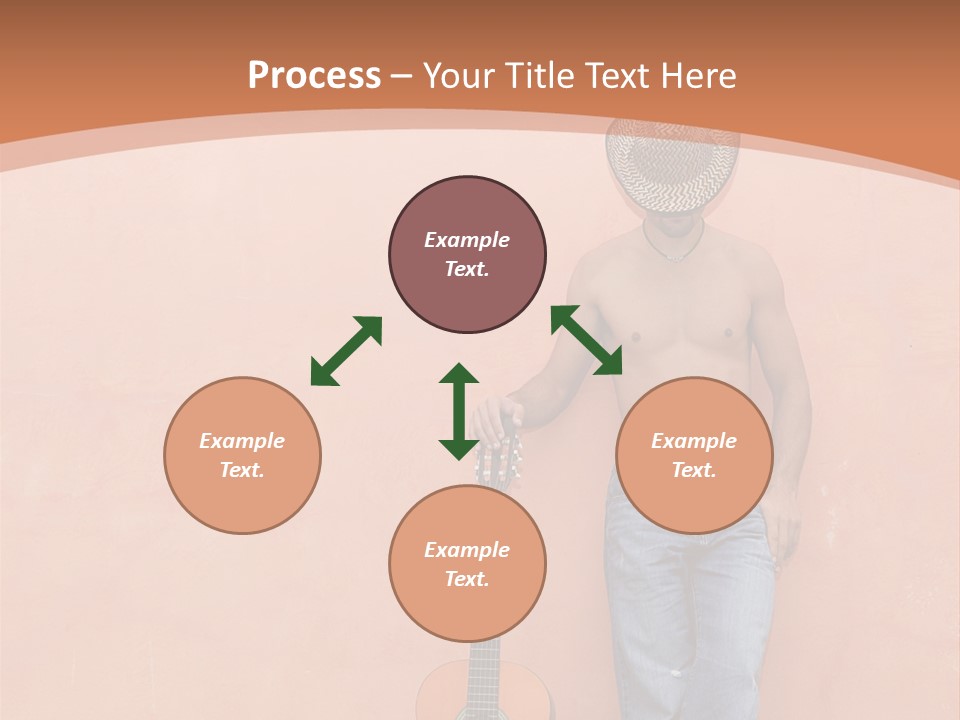 Process – Your Title Text Here

Example Text.

Example Text.

Example Text.

Example Text.